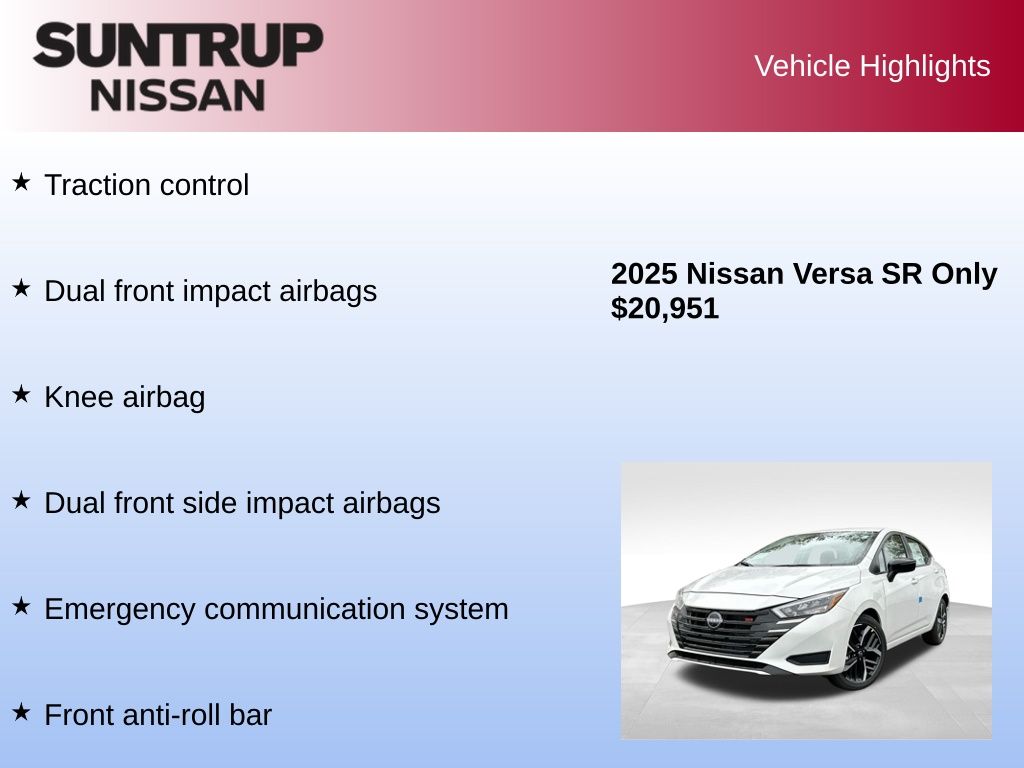 SUNTRUP NISSAN

Vehicle Highlights

★ Traction control

★ Dual front impact airbags

★ Knee airbag

★ Dual front side impact airbags

★ Emergency communication system

★ Front anti-roll bar

2025 Nissan Versa SR Only $20,951